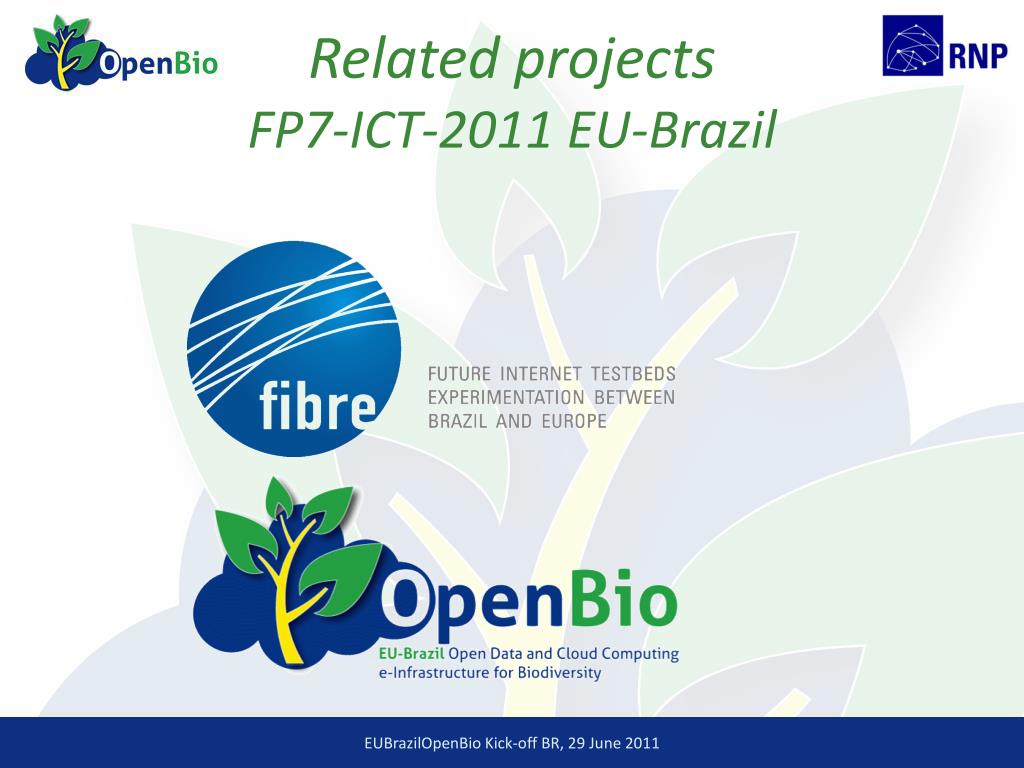 OpenBio

Related projects
FP7-ICT-2011 EU-Brazil

RNP

fibre

FUTURE INTERNET TESTBEDS EXPERIMENTATION BETWEEN BRAZIL AND EUROPE

OpenBio
EU-Brazil Open Data and Cloud Computing e-Infrastructure for Biodiversity

EUBrazilOpenBio Kick-off BR, 29 June 2011